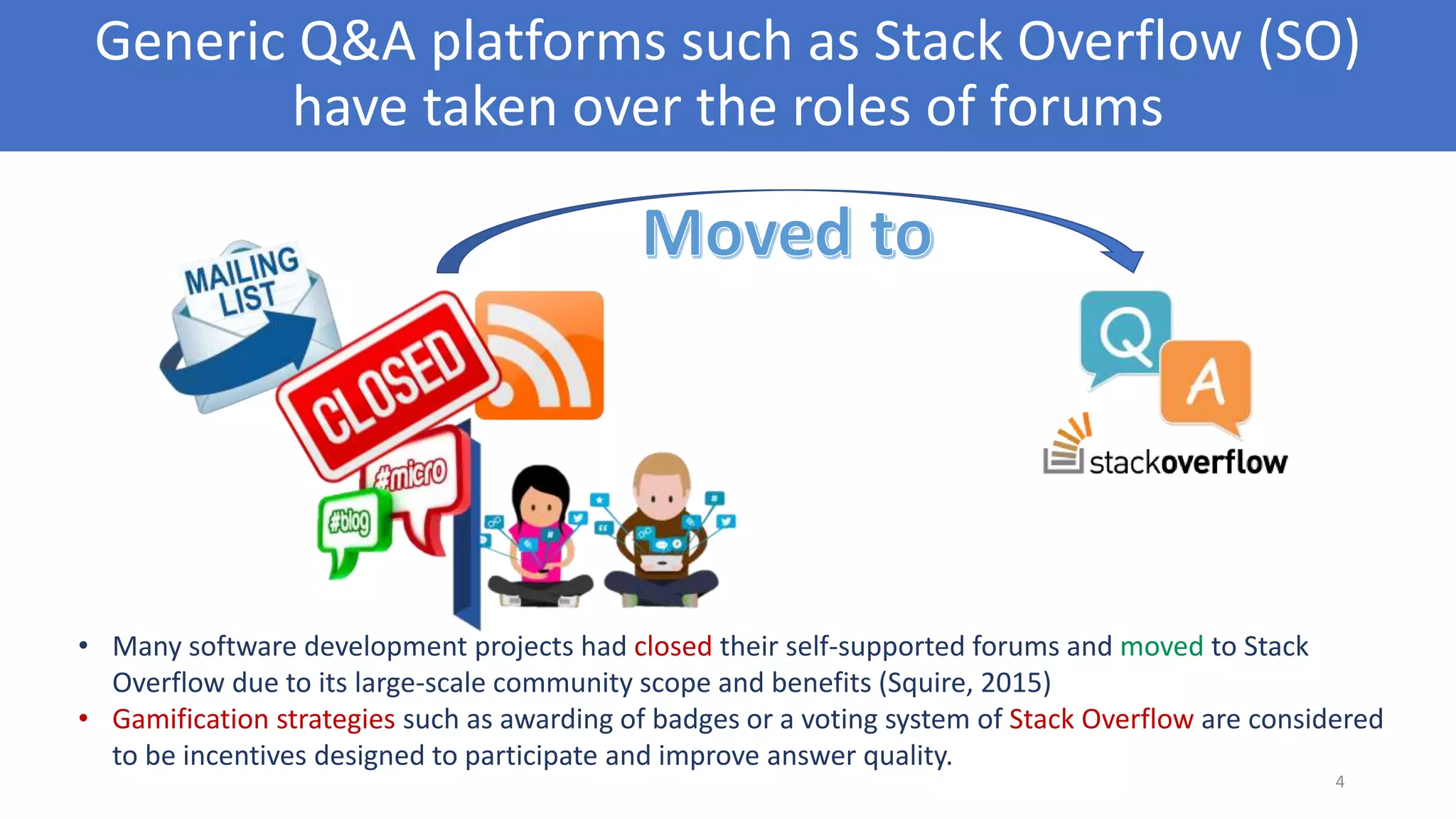 Generic Q&A platforms such as Stack Overflow (SO) have taken over the roles of forums

Moved to

MAILING LIST

CLOSED

#micro

#blog

Q

A

stackoverflow

• Many software development projects had closed their self-supported forums and moved to Stack Overflow due to its large-scale community scope and benefits (Squire, 2015)
• Gamification strategies such as awarding of badges or a voting system of Stack Overflow are considered to be incentives designed to participate and improve answer quality.

4